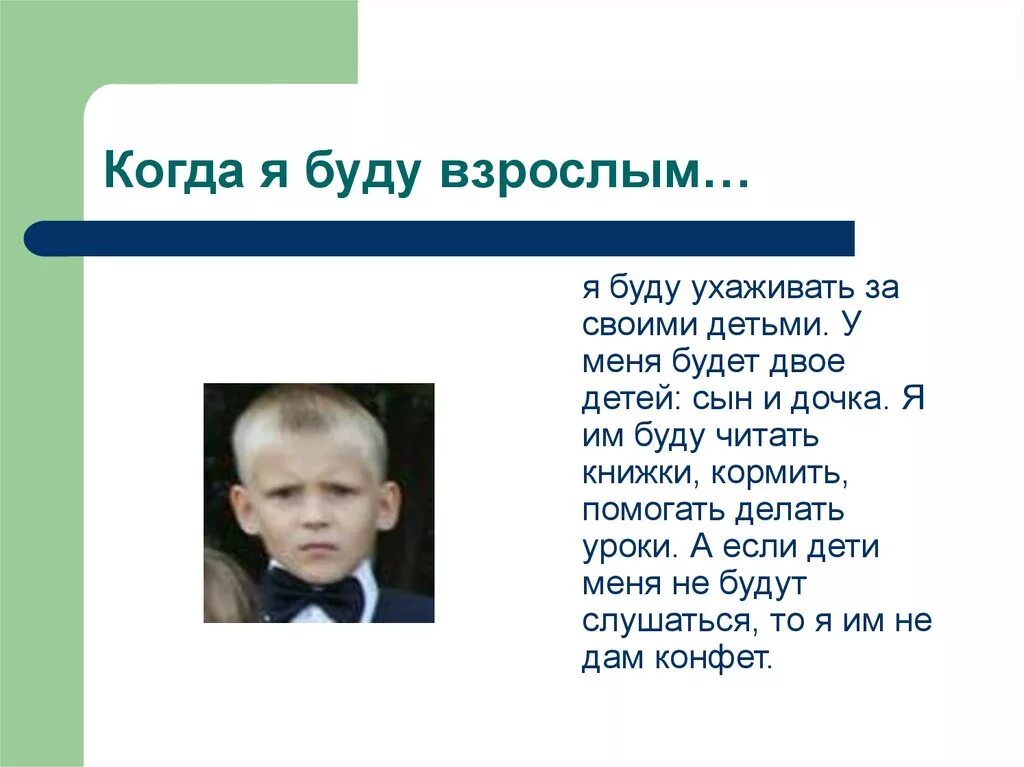 Когда я буду взрослым…

я буду ухаживать за своими детьми. У меня будет двое детей: сын и дочка. Я им буду читать книжки, кормить, помогать делать уроки. А если дети меня не будут слушаться, то я им не дам конфет.